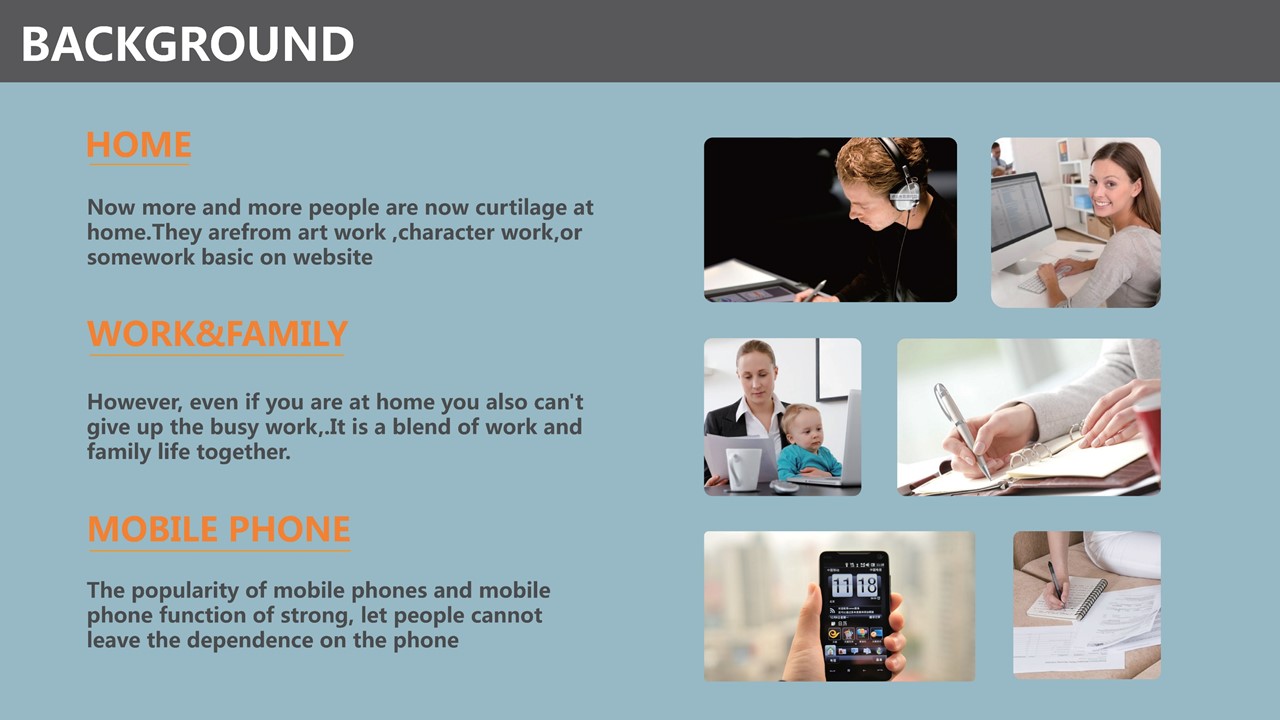 BACKGROUND

HOME

Now more and more people are now curtilage at home.They arefrom art work ,character work,or somework basic on website

WORK&FAMILY

However, even if you are at home you also can't give up the busy work,.It is a blend of work and family life together.

MOBILE PHONE

The popularity of mobile phones and mobile phone function of strong, let people cannot leave the dependence on the phone

11 18